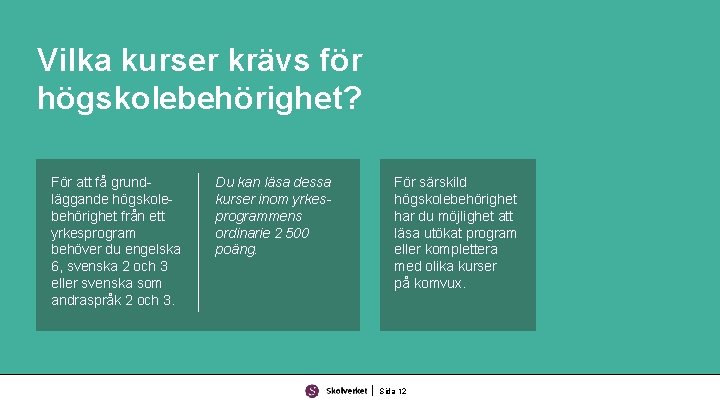 Vilka kurser krävs för högskolebehörighet?

För att få grundläggande högskolebehörighet från ett yrkesprogram behöver du engelska 6, svenska 2 och 3 eller svenska som andraspråk 2 och 3.

Du kan läsa dessa kurser inom yrkesprogrammens ordinarie 2 500 poäng.

För särskild högskolebehörighet har du möjlighet att läsa utökat program eller komplettera med olika kurser på komvux.

Skolverket | Sida 12